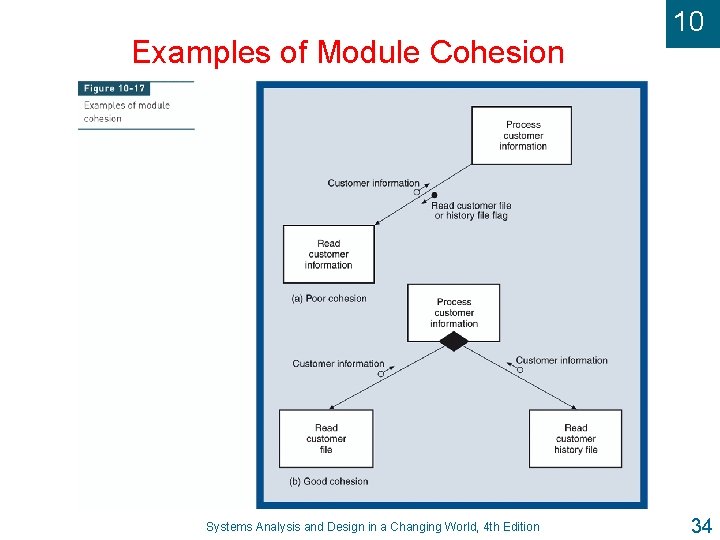 10

Examples of Module Cohesion

Figure 10-17
Examples of module cohesion

Process customer information

Customer information

Read customer file or history file flag

Read customer information

(a) Poor cohesion

Process customer information

Customer information

Customer information

Read customer file

Read customer history file

(b) Good cohesion

Systems Analysis and Design in a Changing World, 4th Edition

34